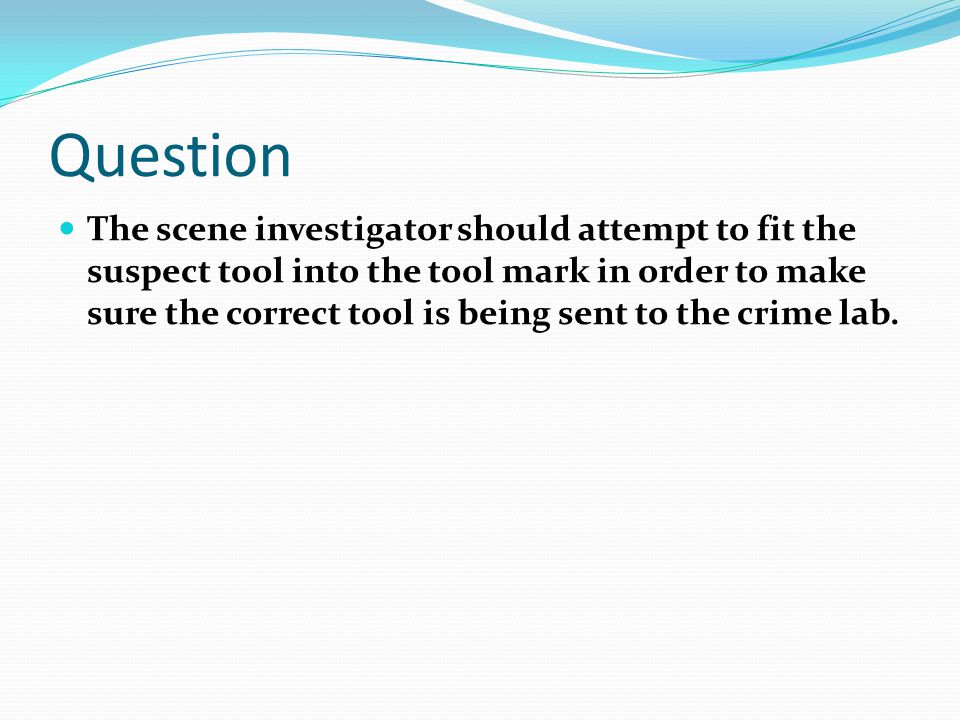 Question

The scene investigator should attempt to fit the suspect tool into the tool mark in order to make sure the correct tool is being sent to the crime lab.